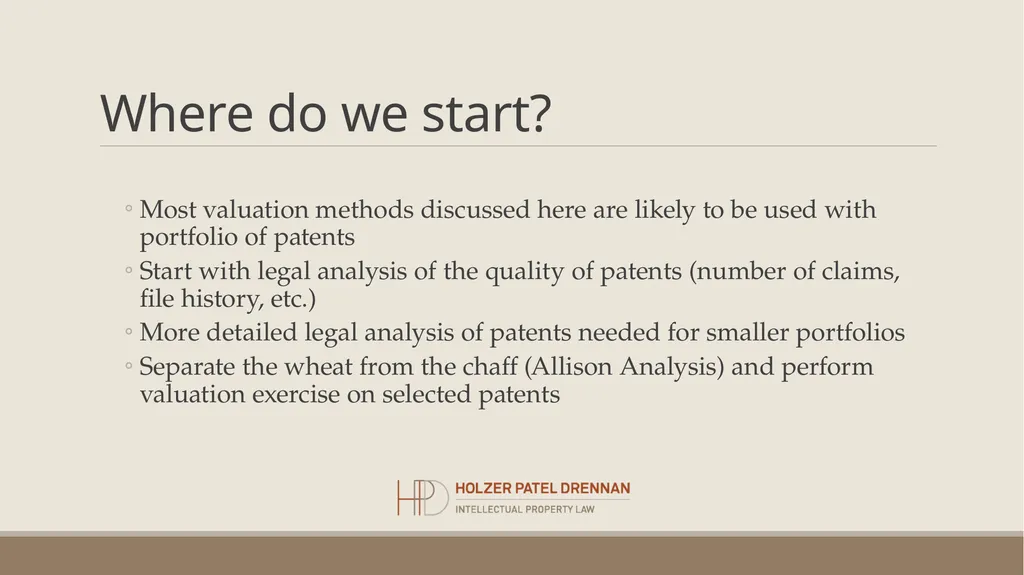 Where do we start?

◦ Most valuation methods discussed here are likely to be used with portfolio of patents
◦ Start with legal analysis of the quality of patents (number of claims, file history, etc.)
◦ More detailed legal analysis of patents needed for smaller portfolios
◦ Separate the wheat from the chaff (Allison Analysis) and perform valuation exercise on selected patents

HPD HOLZER PATEL DRENNAN
INTELLECTUAL PROPERTY LAW